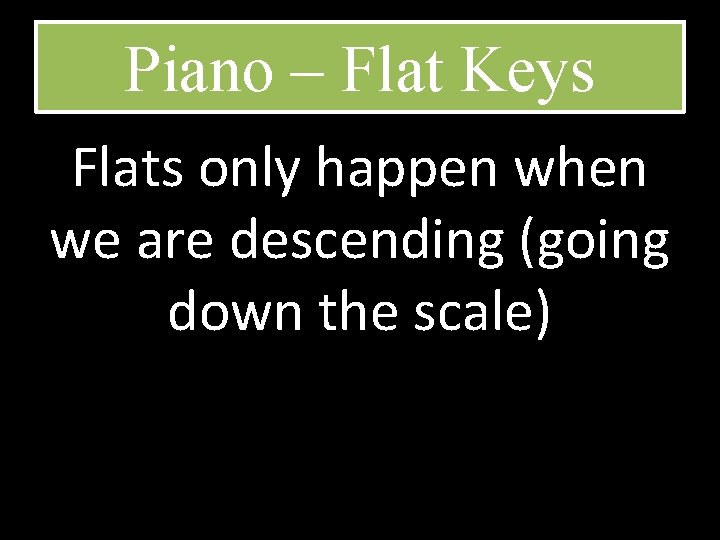 Piano – Flat Keys

Flats only happen when we are descending (going down the scale)